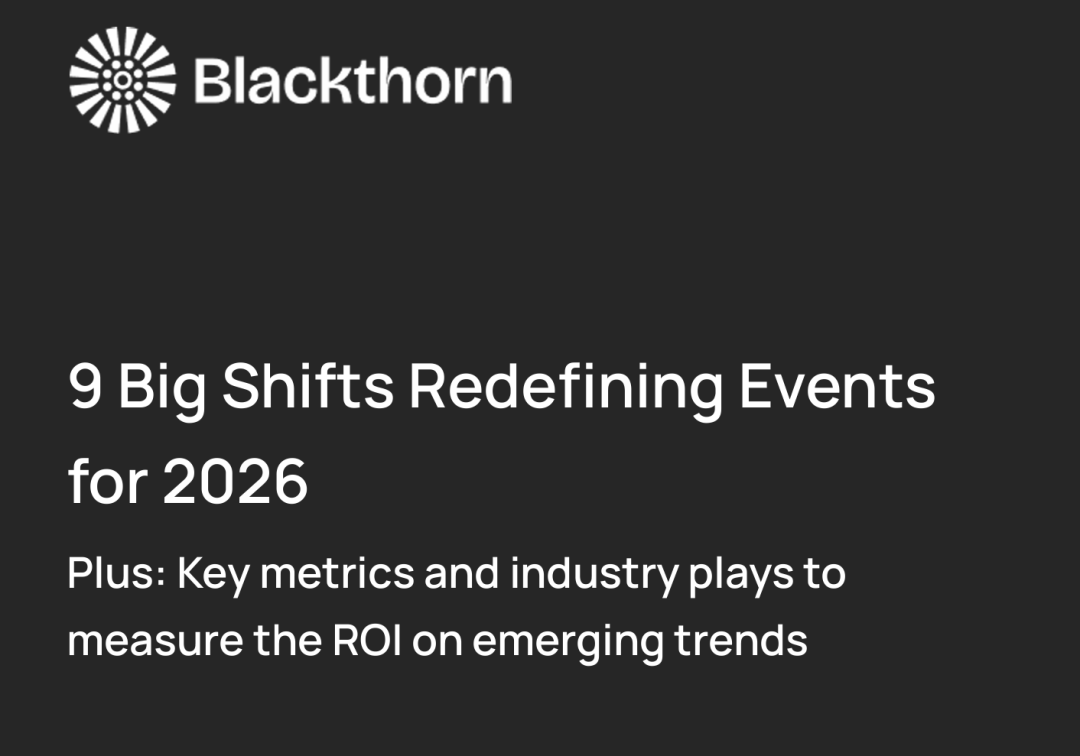 Blackthorn

9 Big Shifts Redefining Events for 2026

Plus: Key metrics and industry plays to measure the ROI on emerging trends